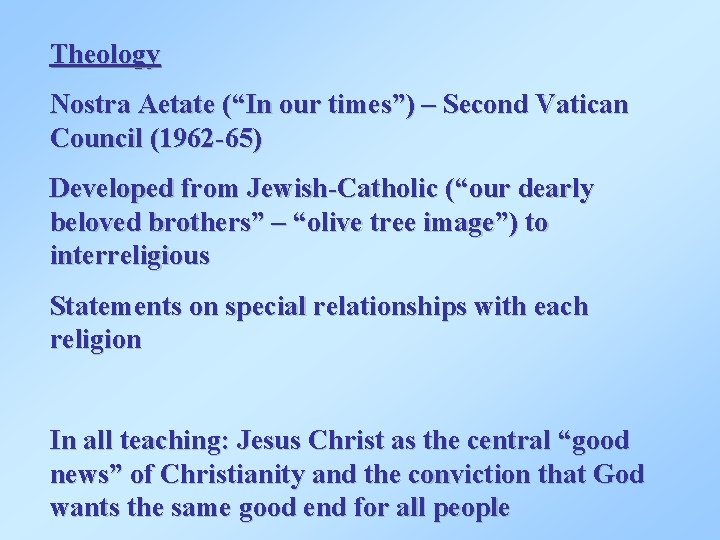 Theology

Nostra Aetate (“In our times”) – Second Vatican Council (1962-65)

Developed from Jewish-Catholic (“our dearly beloved brothers” – “olive tree image”) to interreligious

Statements on special relationships with each religion

In all teaching: Jesus Christ as the central “good news” of Christianity and the conviction that God wants the same good end for all people